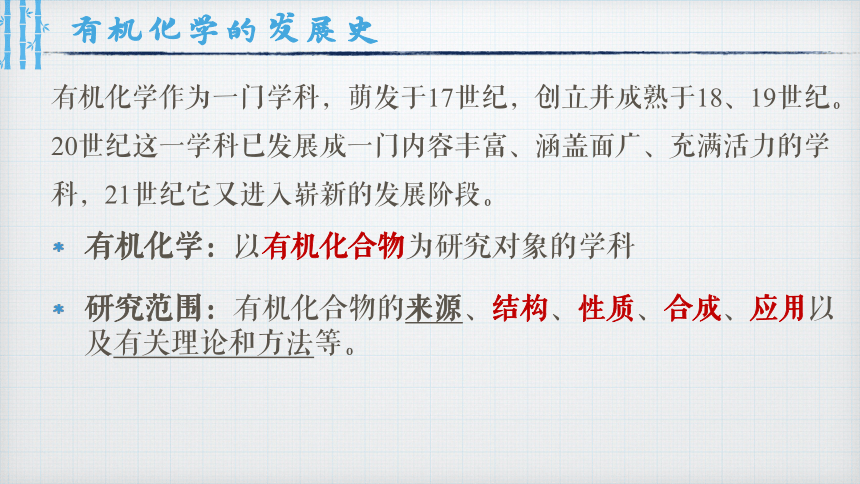 有机化学的发展史

有机化学作为一门学科，萌发于17世纪，创立并成熟于18、19世纪。20世纪这一学科已发展成一门内容丰富、涵盖面广、充满活力的学科，21世纪它又进入崭新的发展阶段。

* 有机化学：以有机化合物为研究对象的学科

* 研究范围：有机化合物的来源、结构、性质、合成、应用以及有关理论和方法等。